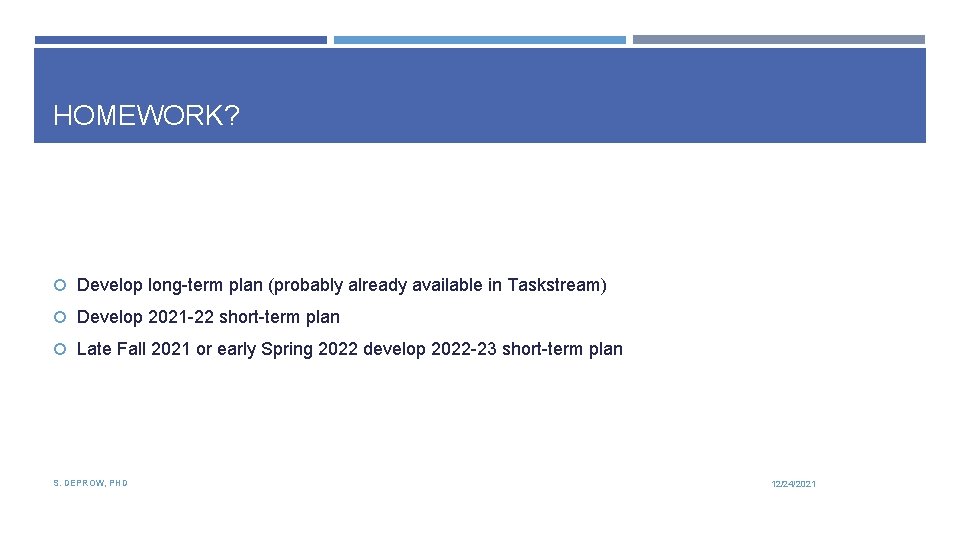 HOMEWORK?

Develop long-term plan (probably already available in Taskstream)

Develop 2021-22 short-term plan

Late Fall 2021 or early Spring 2022 develop 2022-23 short-term plan

S. DEPROW, PHD

12/24/2021